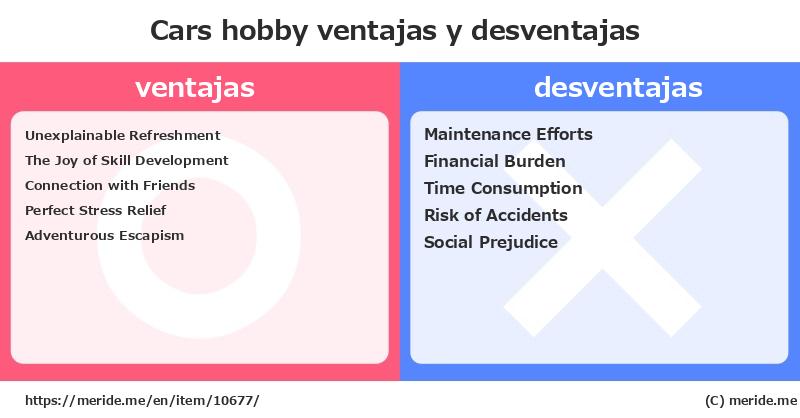 Cars hobby ventajas y desventajas

ventajas

Unexplainable Refreshment
The Joy of Skill Development
Connection with Friends
Perfect Stress Relief
Adventurous Escapism

desventajas

Maintenance Efforts
Financial Burden
Time Consumption
Risk of Accidents
Social Prejudice

https://meride.me/en/item/10677/

(C) meride.me